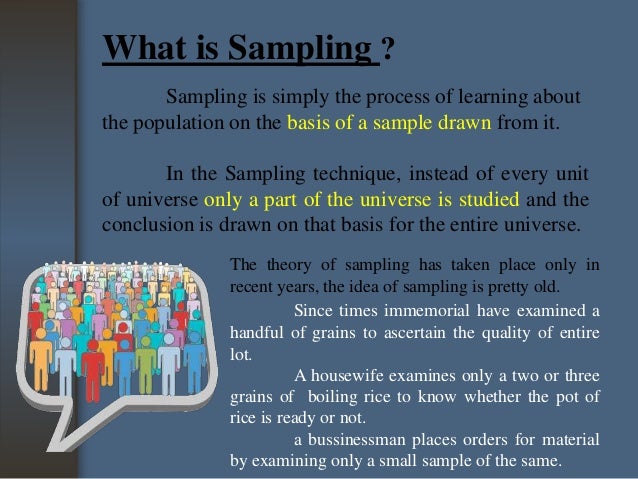 What is Sampling ?

Sampling is simply the process of learning about the population on the basis of a sample drawn from it.

In the Sampling technique, instead of every unit of universe only a part of the universe is studied and the conclusion is drawn on that basis for the entire universe.

The theory of sampling has taken place only in recent years, the idea of sampling is pretty old.

Since times immemorial have examined a handful of grains to ascertain the quality of entire lot.

A housewife examines only a two or three grains of boiling rice to know whether the pot of rice is ready or not.

a bussinessman places orders for material by examining only a small sample of the same.